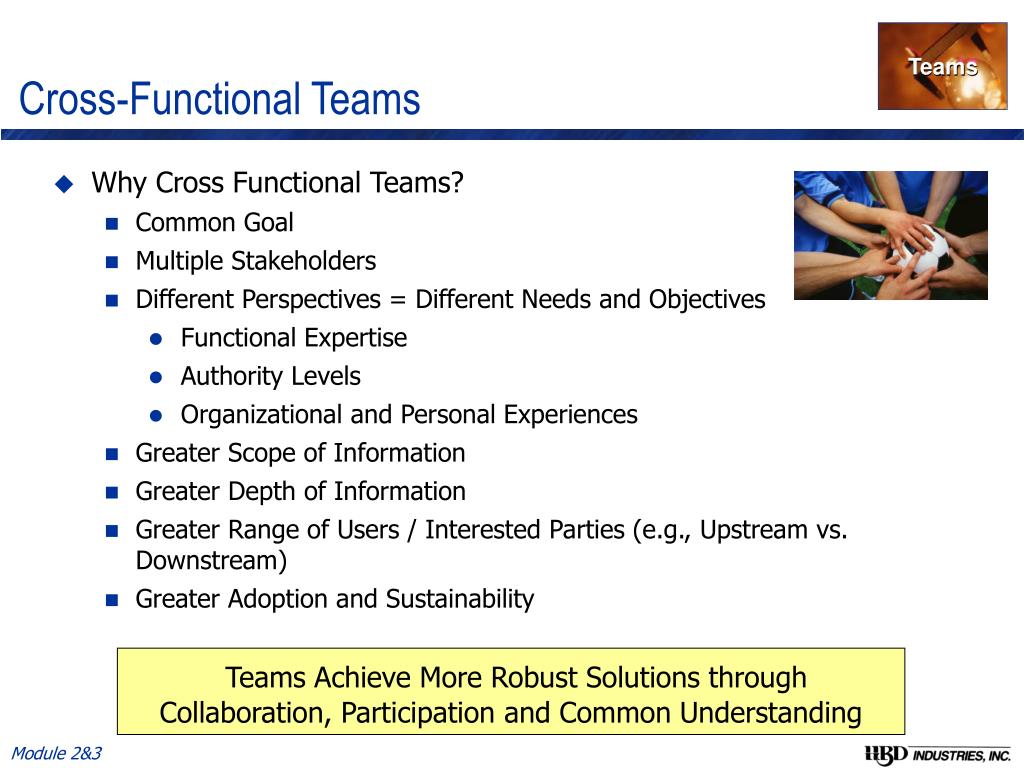 Teams

Cross-Functional Teams

Why Cross Functional Teams?

Common Goal

Multiple Stakeholders

Different Perspectives = Different Needs and Objectives

Functional Expertise

Authority Levels

Organizational and Personal Experiences

Greater Scope of Information

Greater Depth of Information

Greater Range of Users / Interested Parties (e.g., Upstream vs. Downstream)

Greater Adoption and Sustainability

Teams Achieve More Robust Solutions through Collaboration, Participation and Common Understanding

Module 2&3

HBD INDUSTRIES, INC.